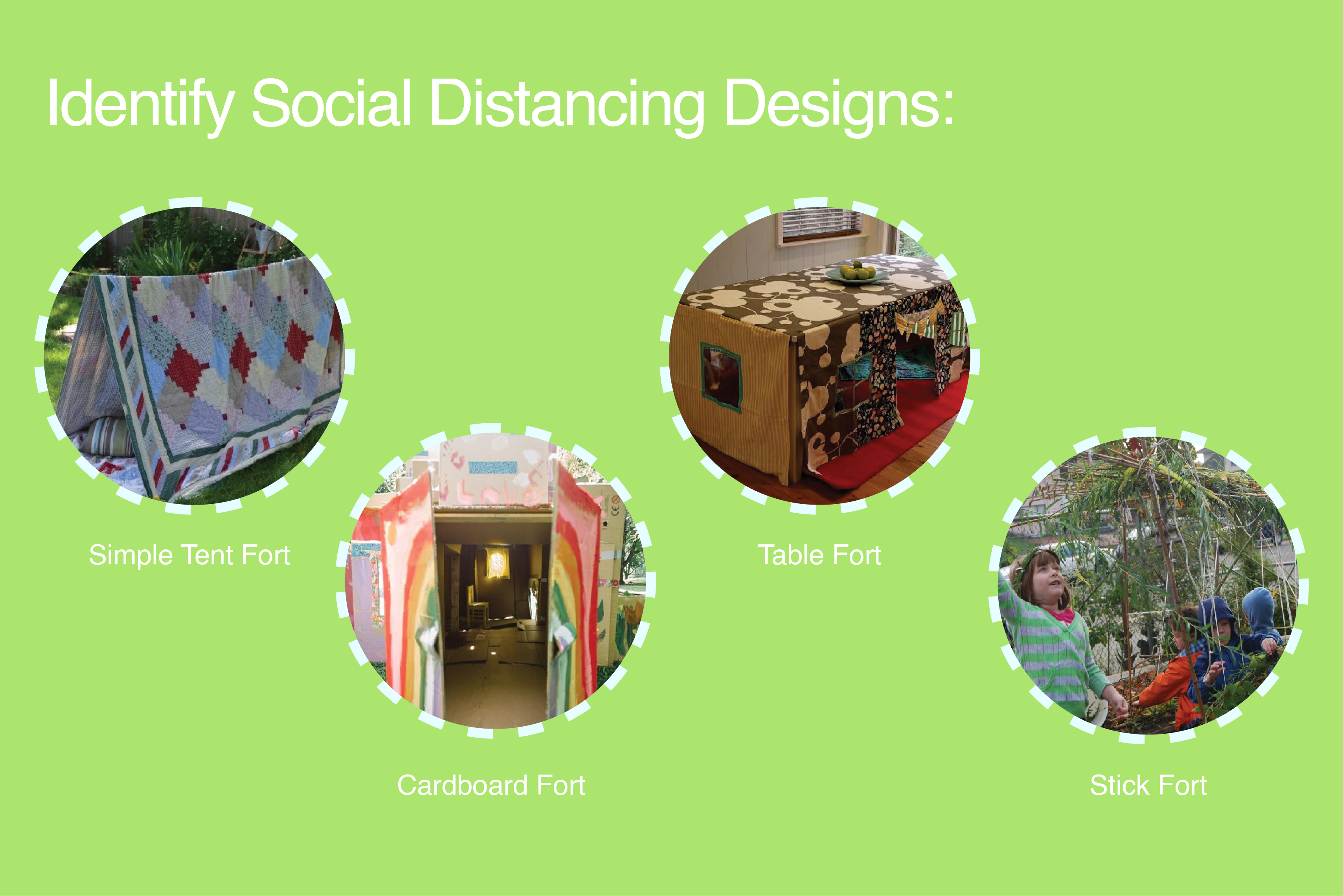 Identify Social Distancing Designs:

Simple Tent Fort

Cardboard Fort

Table Fort

Stick Fort